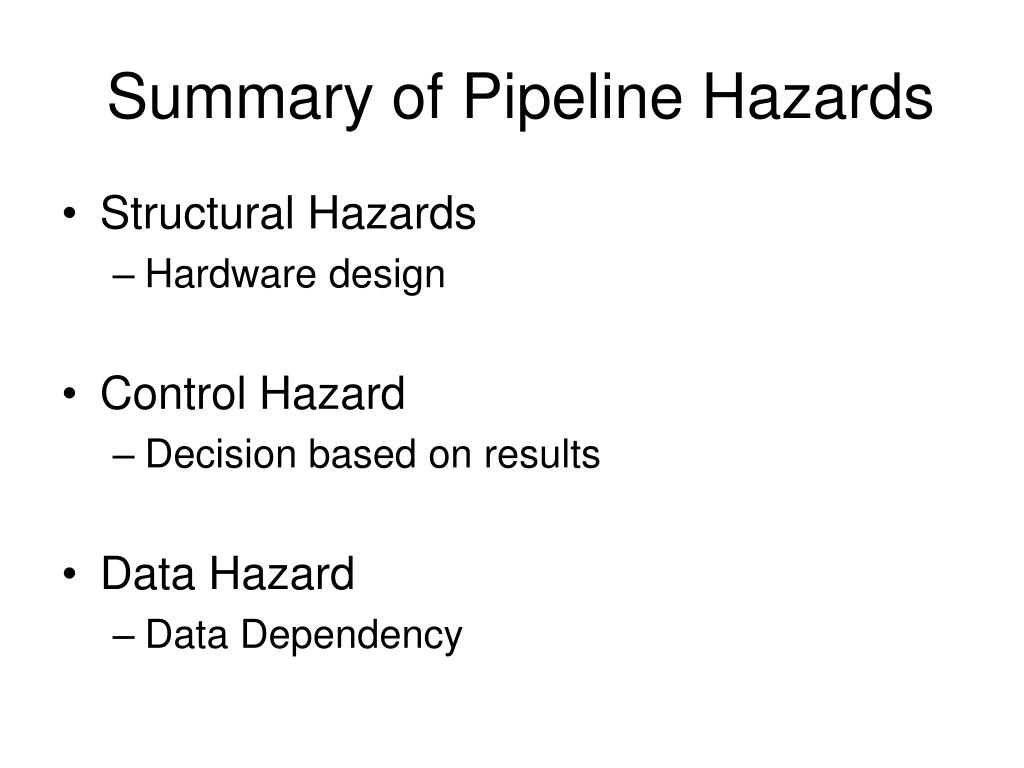 Summary of Pipeline Hazards

• Structural Hazards
– Hardware design

• Control Hazard
– Decision based on results

• Data Hazard
– Data Dependency